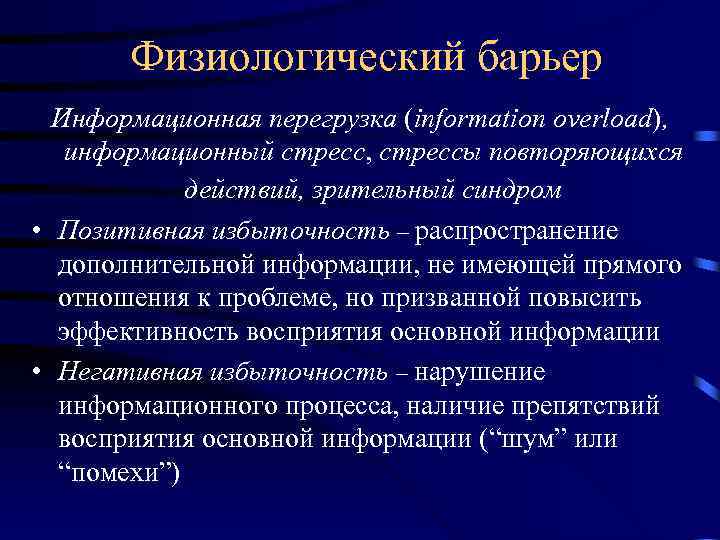 Физиологический барьер

Информационная перегрузка (information overload), информационный стресс, стрессы повторяющихся действий, зрительный синдром

• Позитивная избыточность – распространение дополнительной информации, не имеющей прямого отношения к проблеме, но призванной повысить эффективность восприятия основной информации

• Негативная избыточность – нарушение информационного процесса, наличие препятствий восприятия основной информации (“шум” или “помехи”)